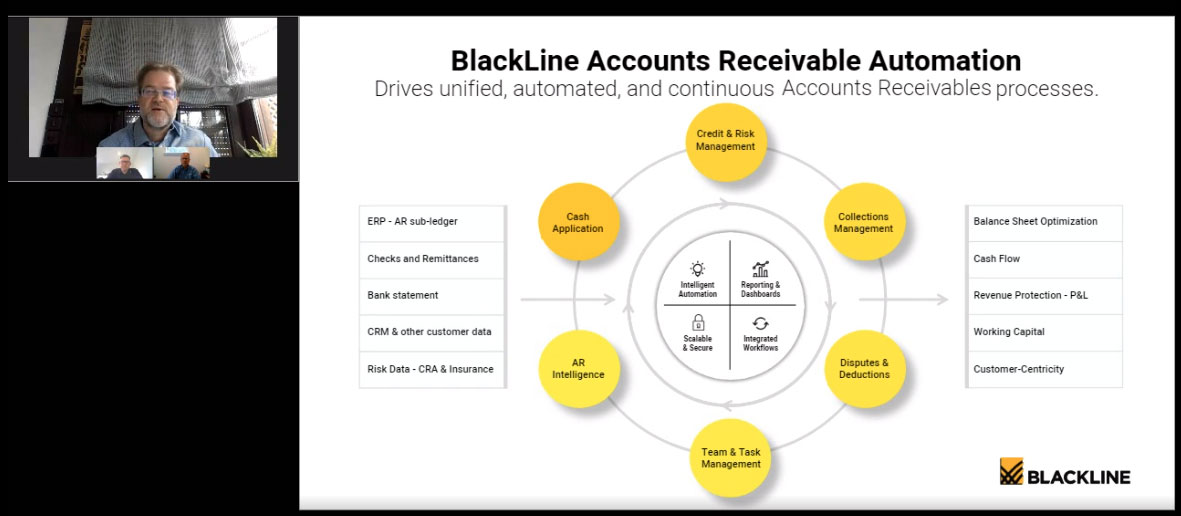 BlackLine Accounts Receivable Automation

Drives unified, automated, and continuous Accounts Receivables processes.

ERP - AR sub-ledger

Checks and Remittances

Bank statement

CRM & other customer data

Risk Data - CRA & Insurance

Credit & Risk Management

Collections Management

Disputes & Deductions

Team & Task Management

AR Intelligence

Cash Application

Intelligent Automation

Reporting & Dashboards

Scalable & Secure

Integrated Workflows

Balance Sheet Optimization

Cash Flow

Revenue Protection - P&L

Working Capital

Customer-Centricity

BLACKLINE